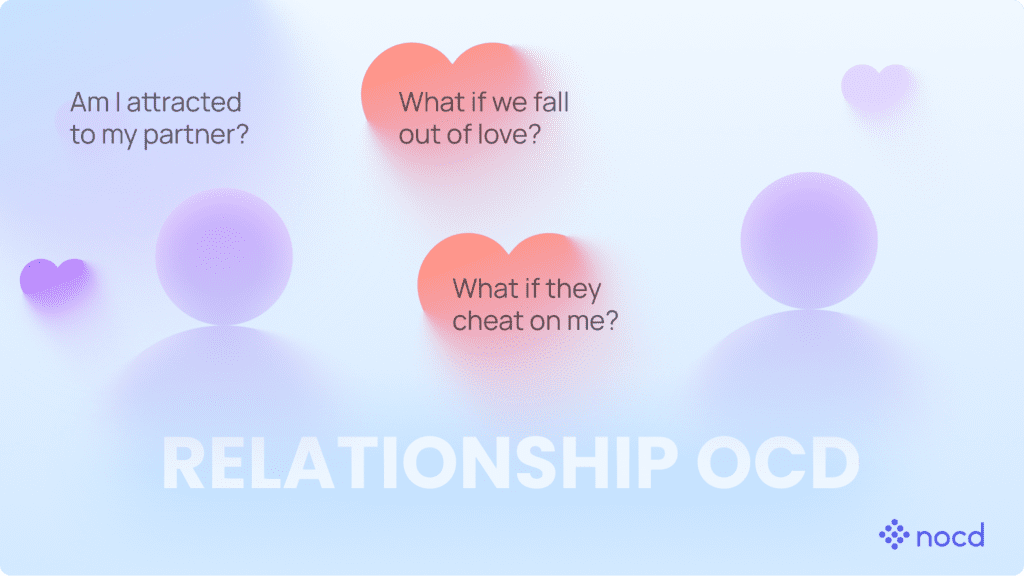 Am I attracted to my partner?

What if we fall out of love?

What if they cheat on me?

RELATIONSHIP OCD

nocd